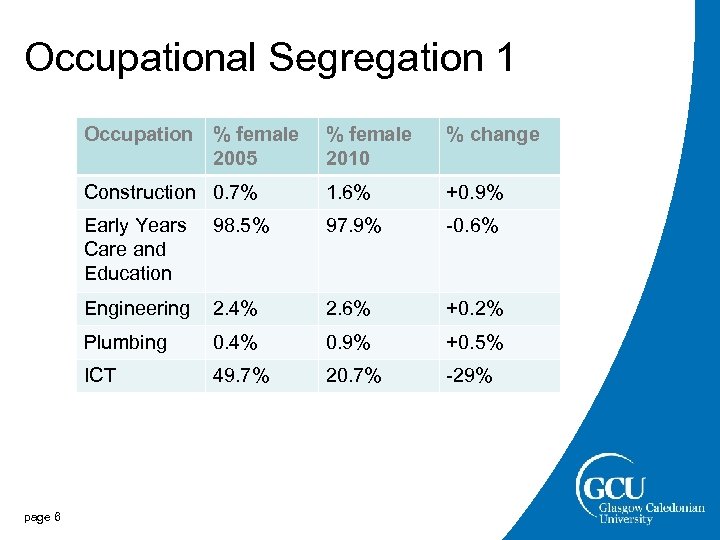 Occupational Segregation 1

| Occupation | % female 2005 | % female 2010 | % change |
|---|---|---|---|
| Construction | 0.7% | 1.6% | +0.9% |
| Early Years Care and Education | 98.5% | 97.9% | -0.6% |
| Engineering | 2.4% | 2.6% | +0.2% |
| Plumbing | 0.4% | 0.9% | +0.5% |
| ICT | 49.7% | 20.7% | -29% |

page 6

GCU
Glasgow Caledonian University